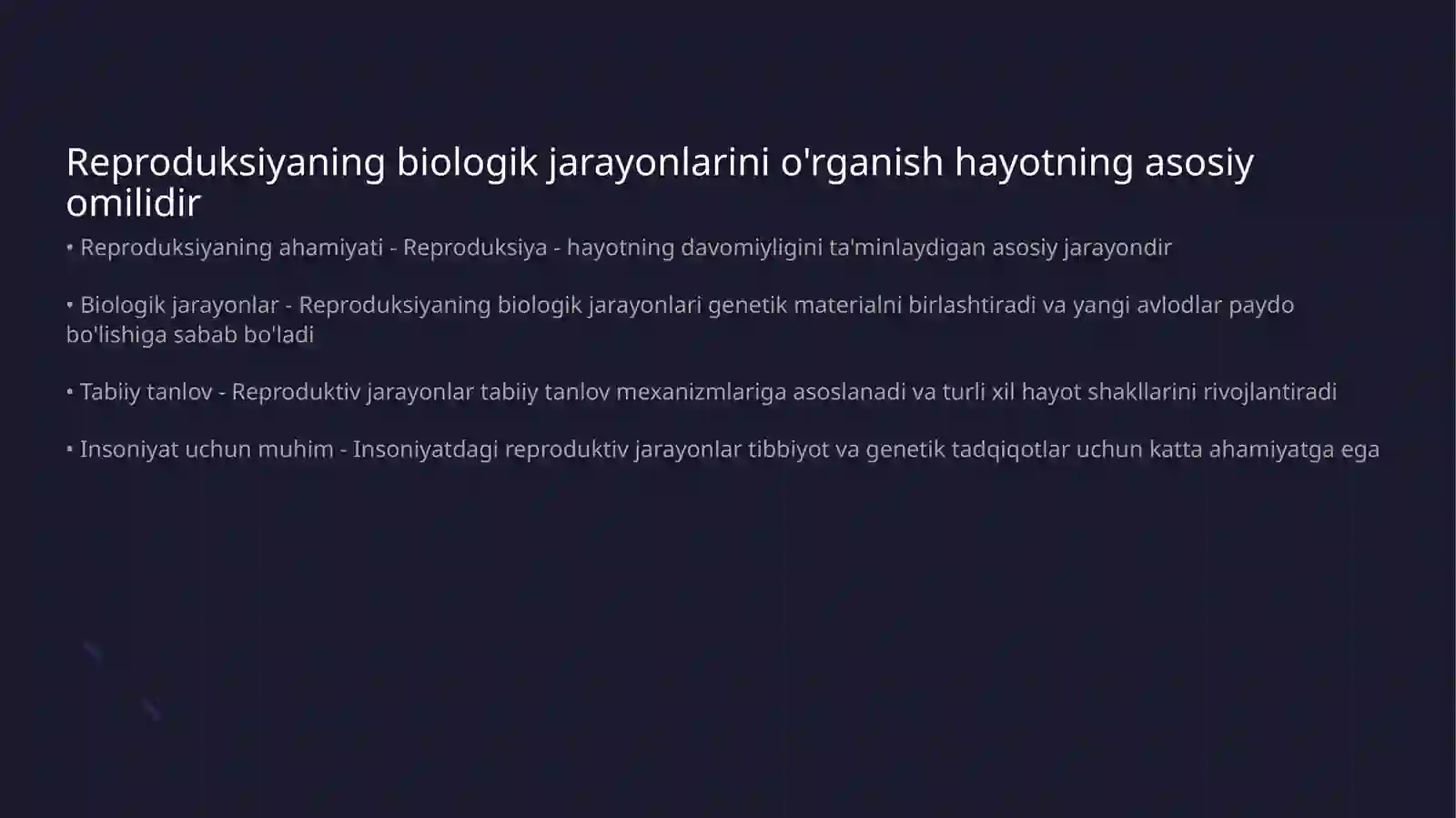 Reproduksiyaning biologik jarayonlarini o'rganish hayotning asosiy omilidir

• Reproduksiyaning ahamiyati - Reproduksiya - hayotning davomiyligini ta'minlaydigan asosiy jarayondir

• Biologik jarayonlar - Reproduksiyaning biologik jarayonlari genetik materialni birlashtiradi va yangi avlodlar paydo bo'lishiga sabab bo'ladi

• Tabiiy tanlov - Reproduktiv jarayonlar tabiiy tanlov mexanizmlariga asoslanadi va turli xil hayot shakllarini rivojlantiradi

• Insoniyat uchun muhim - Insoniyatdagi reproduktiv jarayonlar tibbiyot va genetik tadqiqotlar uchun katta ahamiyatga ega